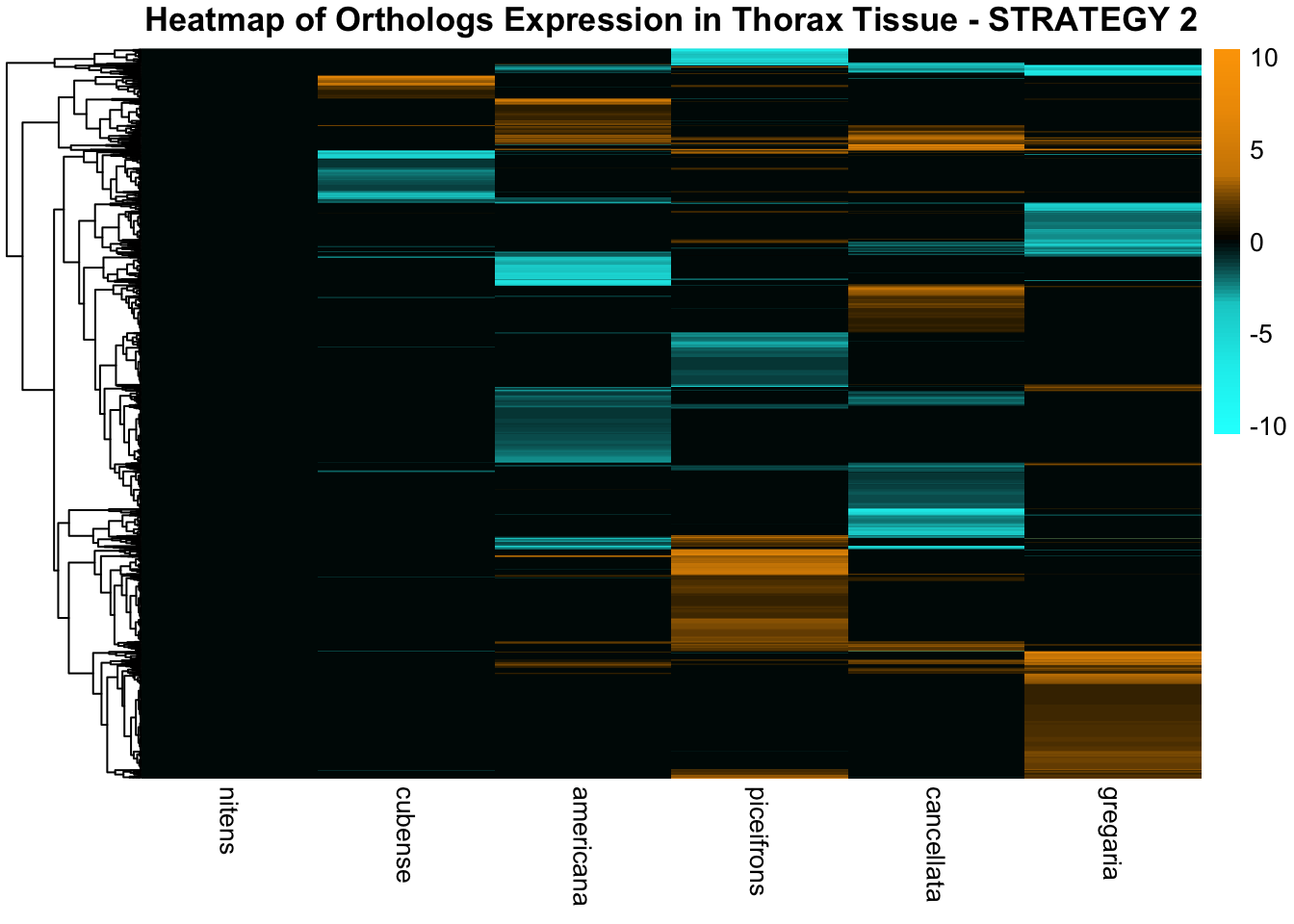 Heatmap of Orthologs Expression in Thorax Tissue - STRATEGY 2

10
5
0
-5
-10

nitens
cubense
americana
piceifrons
cancellata
gregaria